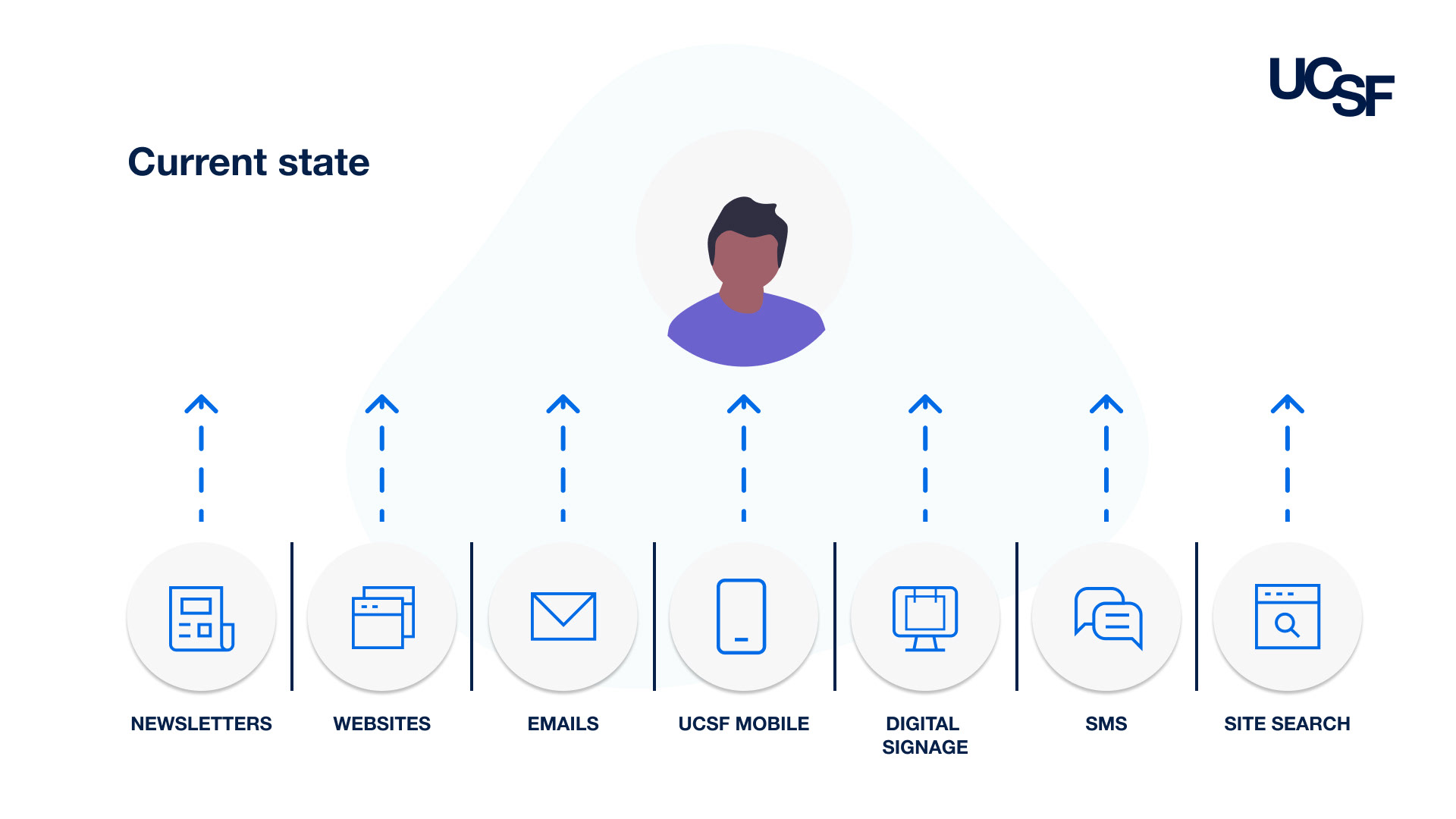 UCSF

Current state

NEWSLETTERS

WEBSITES

EMAILS

UCSF MOBILE

DIGITAL SIGNAGE

SMS

SITE SEARCH